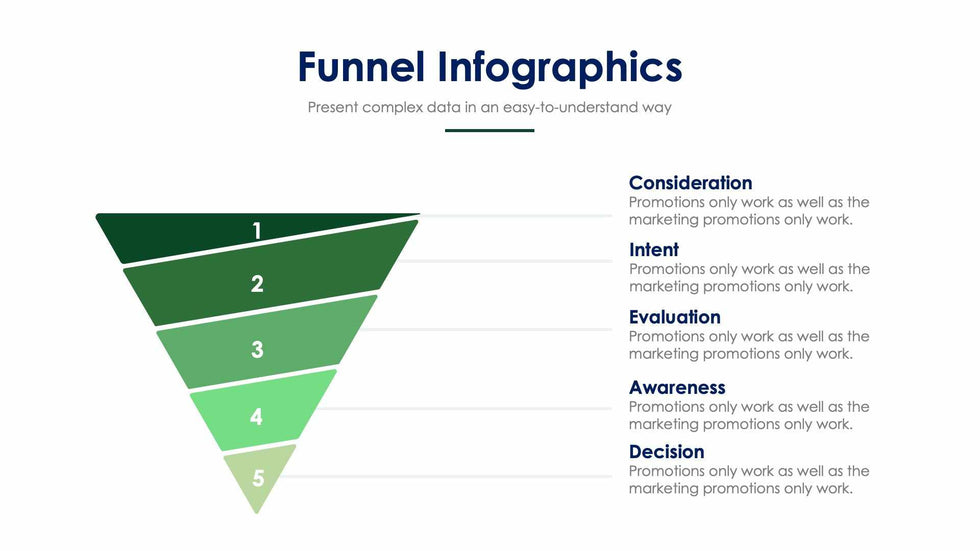 Funnel Infographics
Present complex data in an easy-to-understand way

1
2
3
4
5

Consideration
Promotions only work as well as the marketing promotions only work.

Intent
Promotions only work as well as the marketing promotions only work.

Evaluation
Promotions only work as well as the marketing promotions only work.

Awareness
Promotions only work as well as the marketing promotions only work.

Decision
Promotions only work as well as the marketing promotions only work.